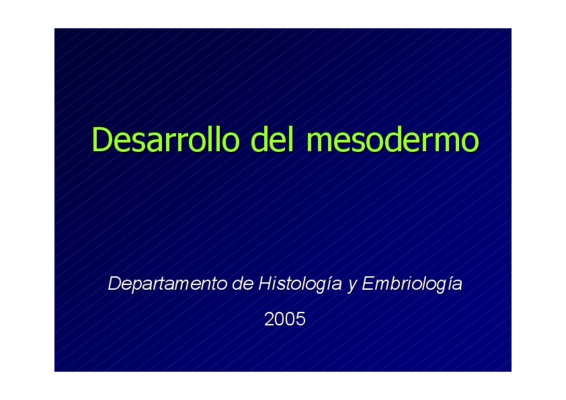 Desarrollo del mesodermo

Departamento de Histología y Embriología

2005